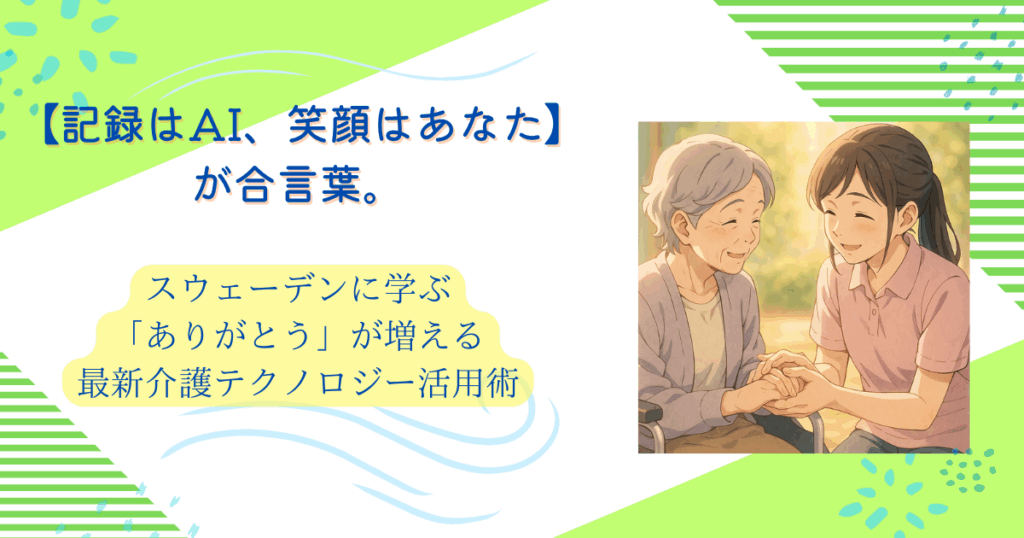 【記録はAI、笑顔はあなた】
が合言葉。

スウェーデンに学ぶ
「ありがとう」が増える
最新介護テクノロジー活用術